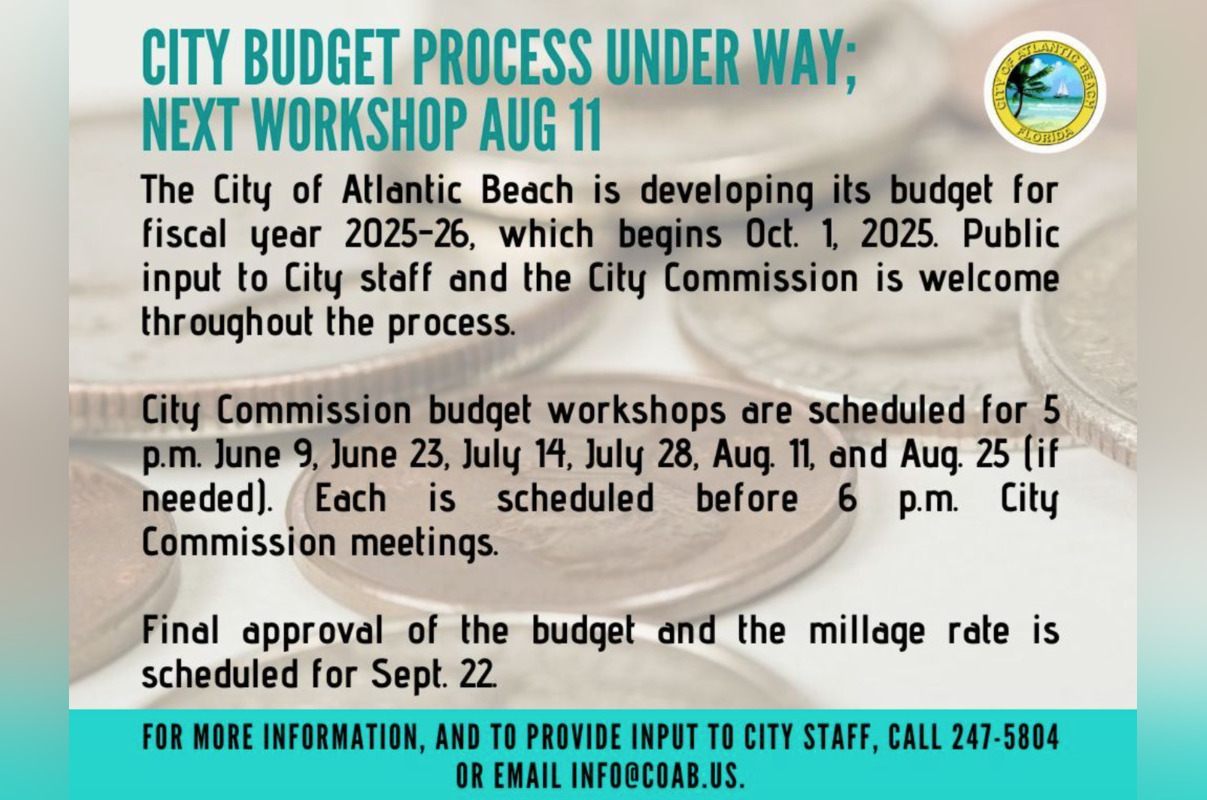 CITY BUDGET PROCESS UNDER WAY; NEXT WORKSHOP AUG 11

CITY OF ATLANTIC BEACH FLORIDA

The City of Atlantic Beach is developing its budget for fiscal year 2025-26, which begins Oct. 1, 2025. Public input to City staff and the City Commission is welcome throughout the process.

City Commission budget workshops are scheduled for 5 p.m. June 9, June 23, July 14, July 28, Aug. 11, and Aug. 25 (if needed). Each is scheduled before 6 p.m. City Commission meetings.

Final approval of the budget and the millage rate is scheduled for Sept. 22.

FOR MORE INFORMATION, AND TO PROVIDE INPUT TO CITY STAFF, CALL 247-5804 OR EMAIL INFO@COAB.US.